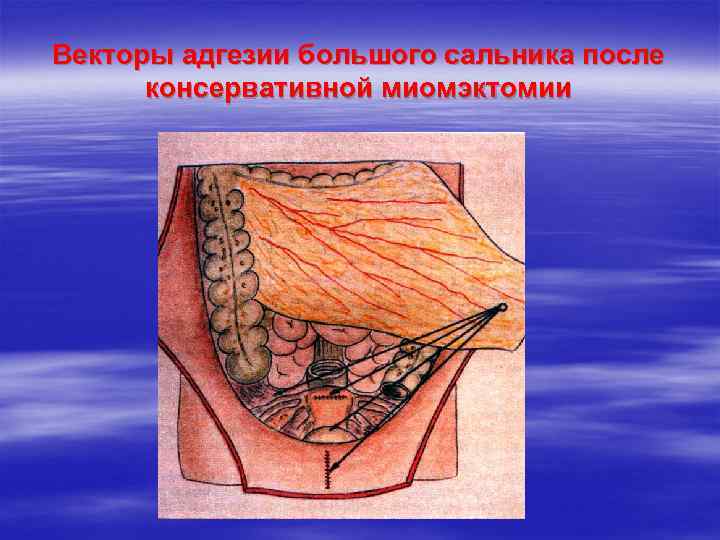 Векторы адгезии большого сальника после консервативной миомэктомии